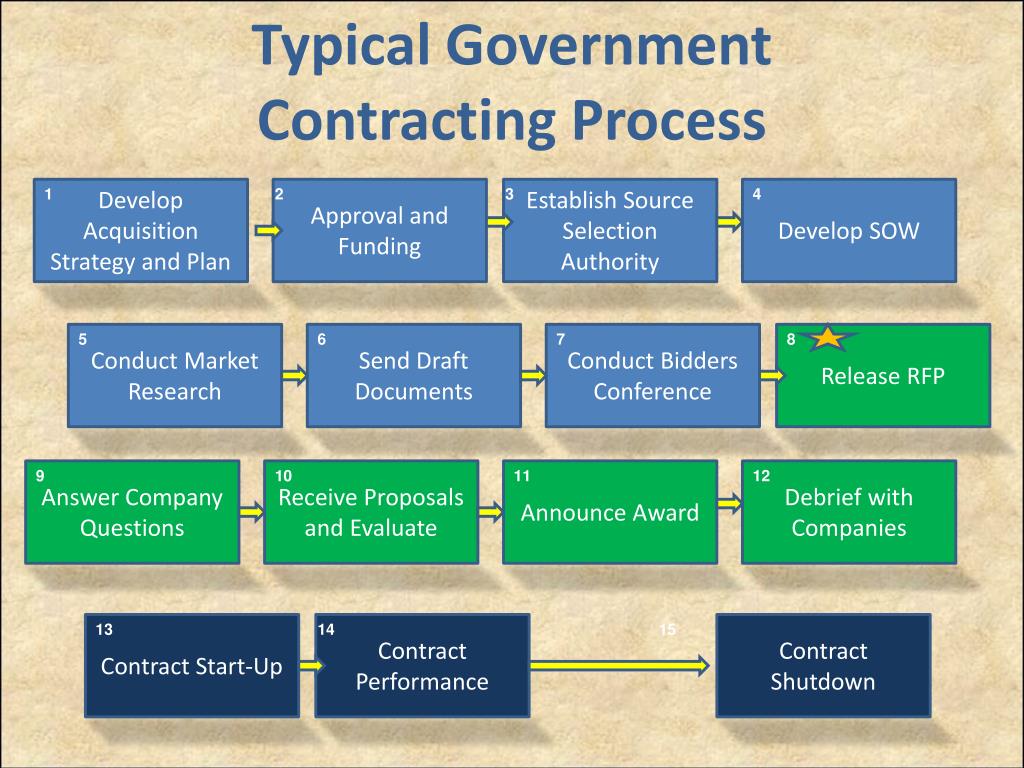 Typical Government Contracting Process

1 Develop Acquisition Strategy and Plan

2 Approval and Funding

3 Establish Source Selection Authority

4 Develop SOW

5 Conduct Market Research

6 Send Draft Documents

7 Conduct Bidders Conference

8 Release RFP

9 Answer Company Questions

10 Receive Proposals and Evaluate

11 Announce Award

12 Debrief with Companies

13 Contract Start-Up

14 Contract Performance

15 Contract Shutdown